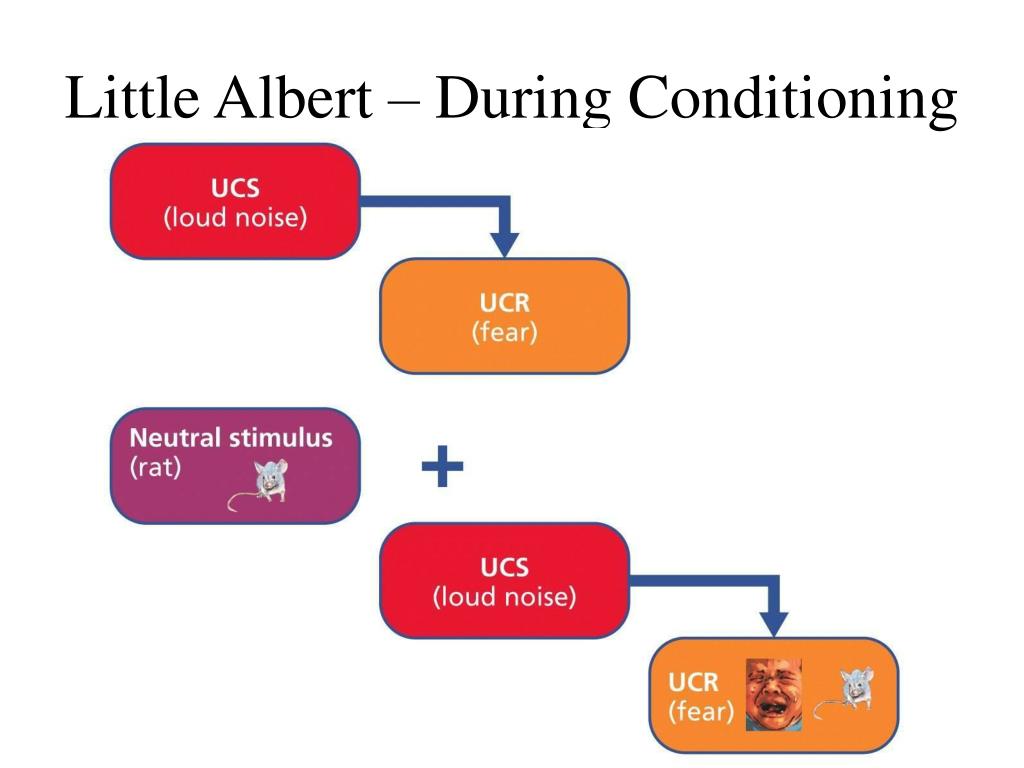 Little Albert – During Conditioning

UCS
(loud noise)

UCR
(fear)

Neutral stimulus
(rat)

+

UCS
(loud noise)

UCR
(fear)